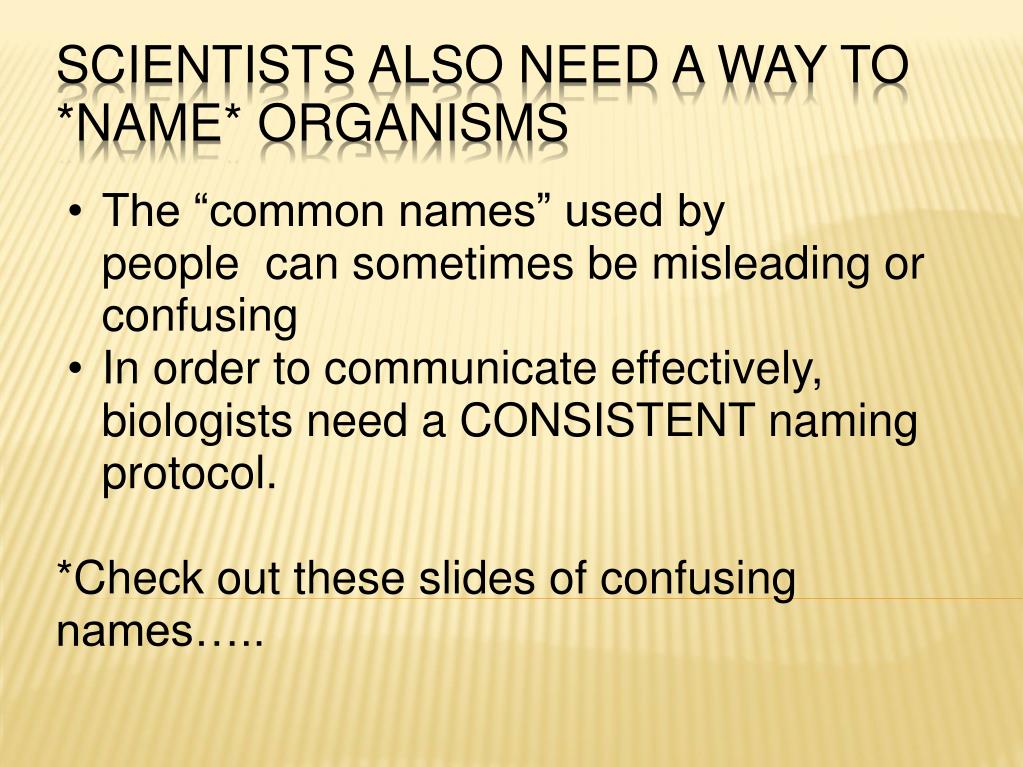 SCIENTISTS ALSO NEED A WAY TO *NAME* ORGANISMS

• The “common names” used by people can sometimes be misleading or confusing
• In order to communicate effectively, biologists need a CONSISTENT naming protocol.

*Check out these slides of confusing names…..